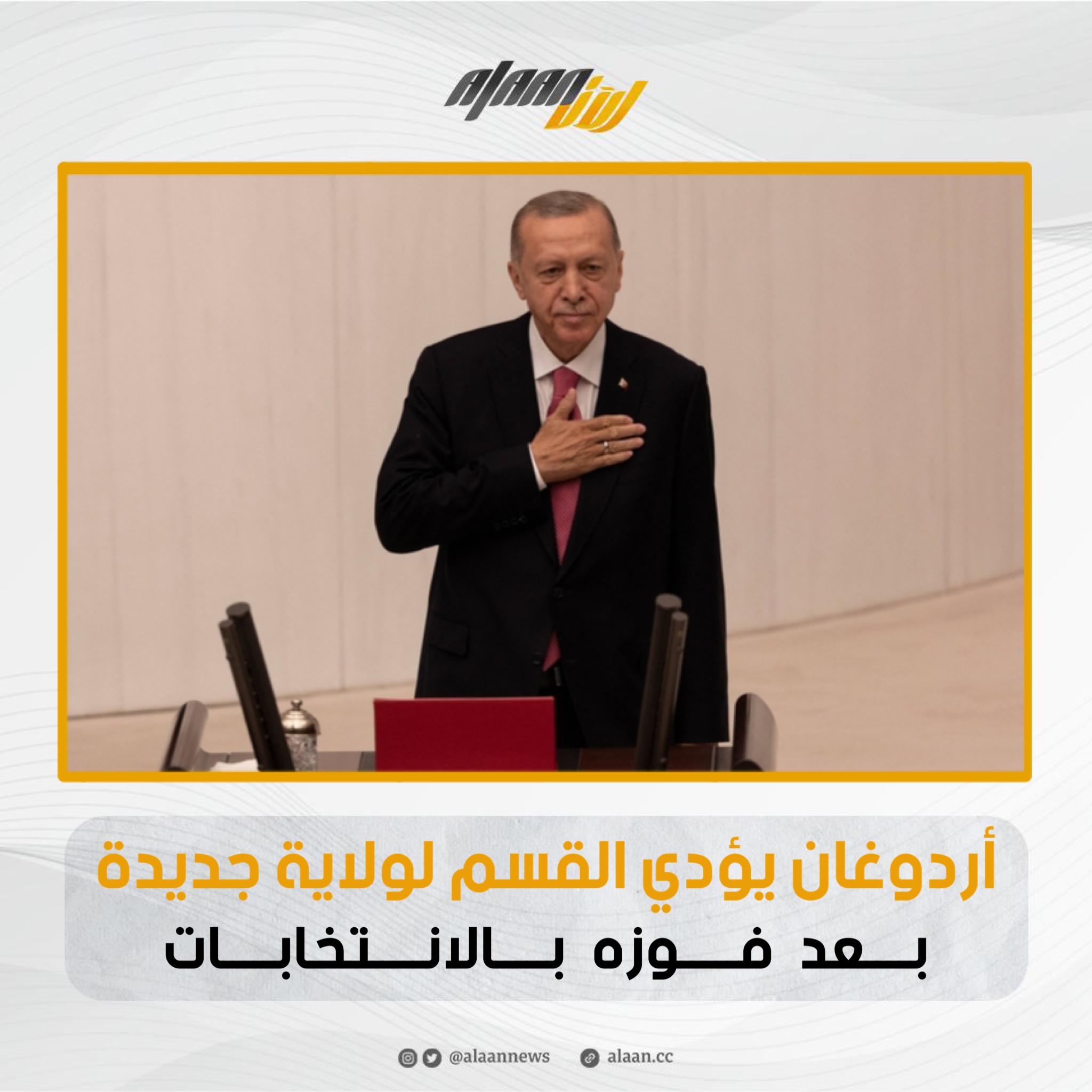 ALAAN الآن

أردوغان يؤدي القسم لولاية جديدة
بعد فوزه بالانتخابات

@alaannews alaan.cc